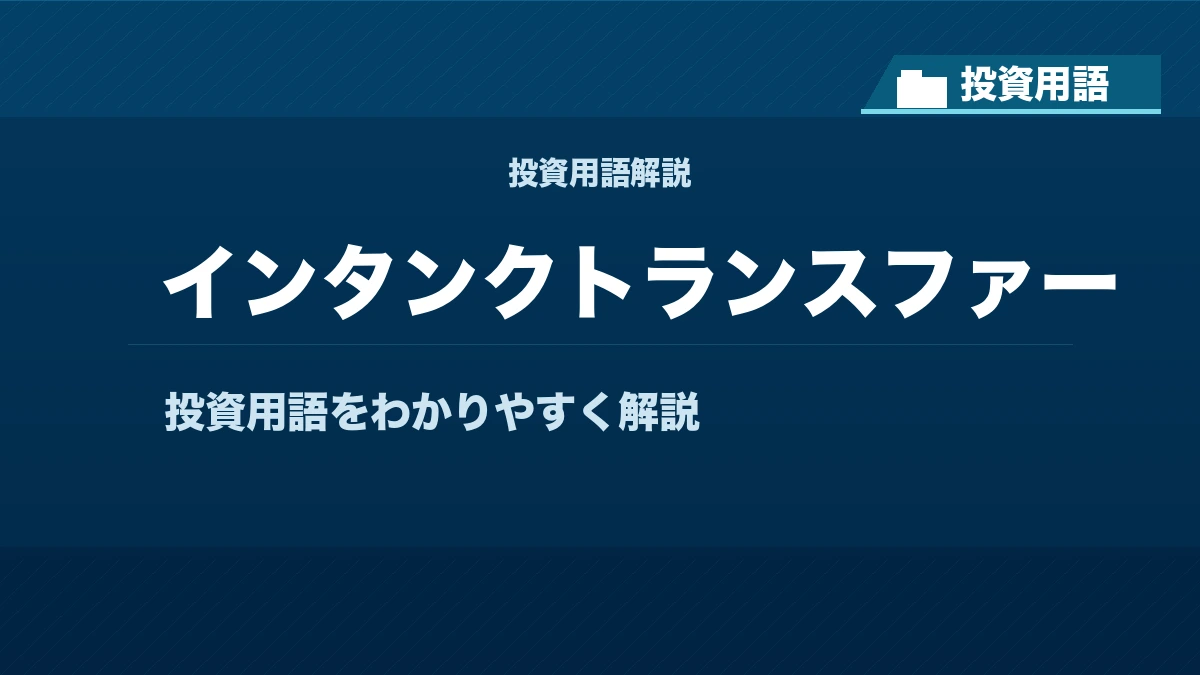 投資用語

投資用語解説

インタンクトランスファー

投資用語をわかりやすく解説